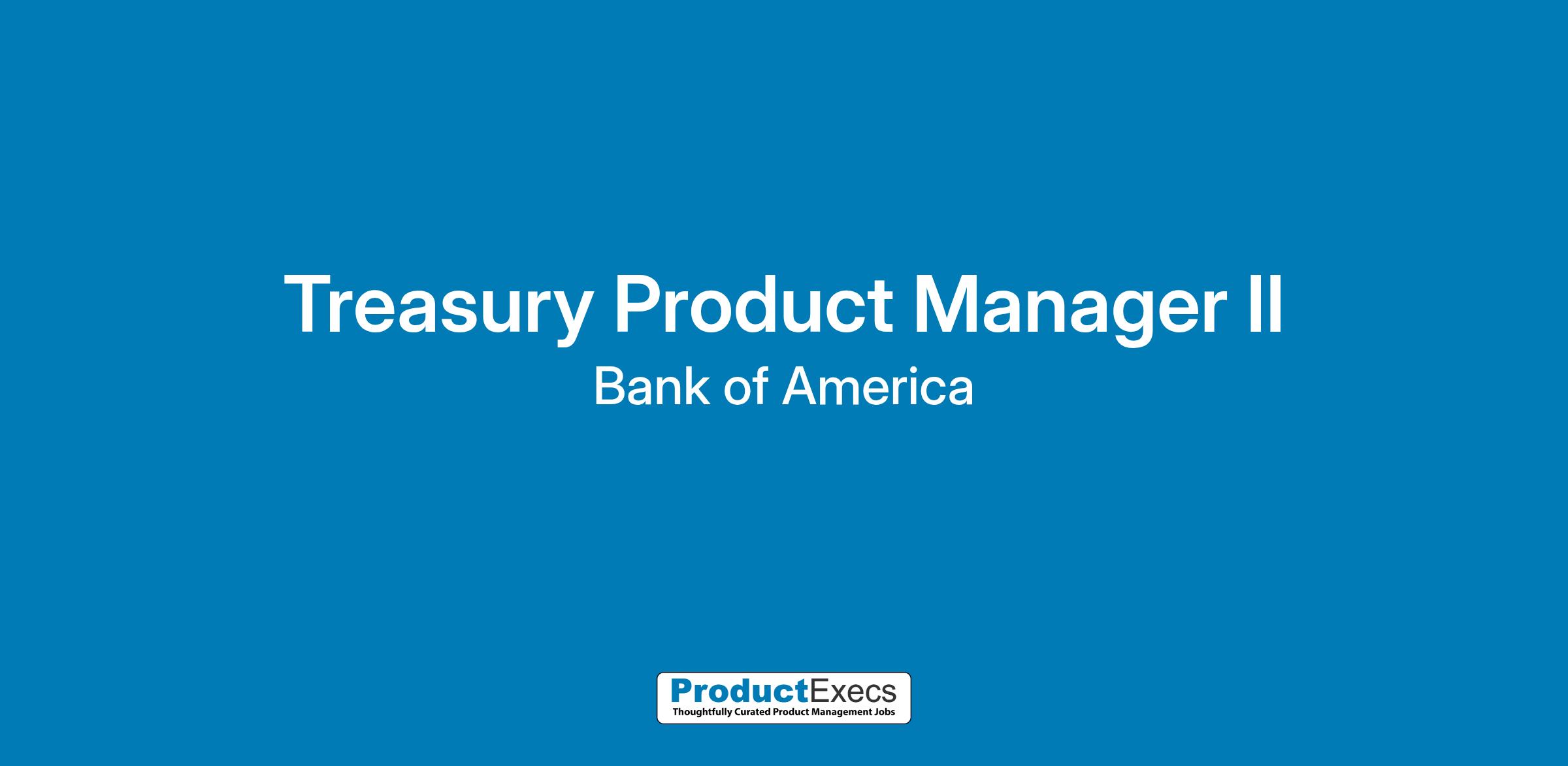 Treasury Product Manager II

Bank of America

ProductExecs
Thoughtfully Curated Product Management Jobs